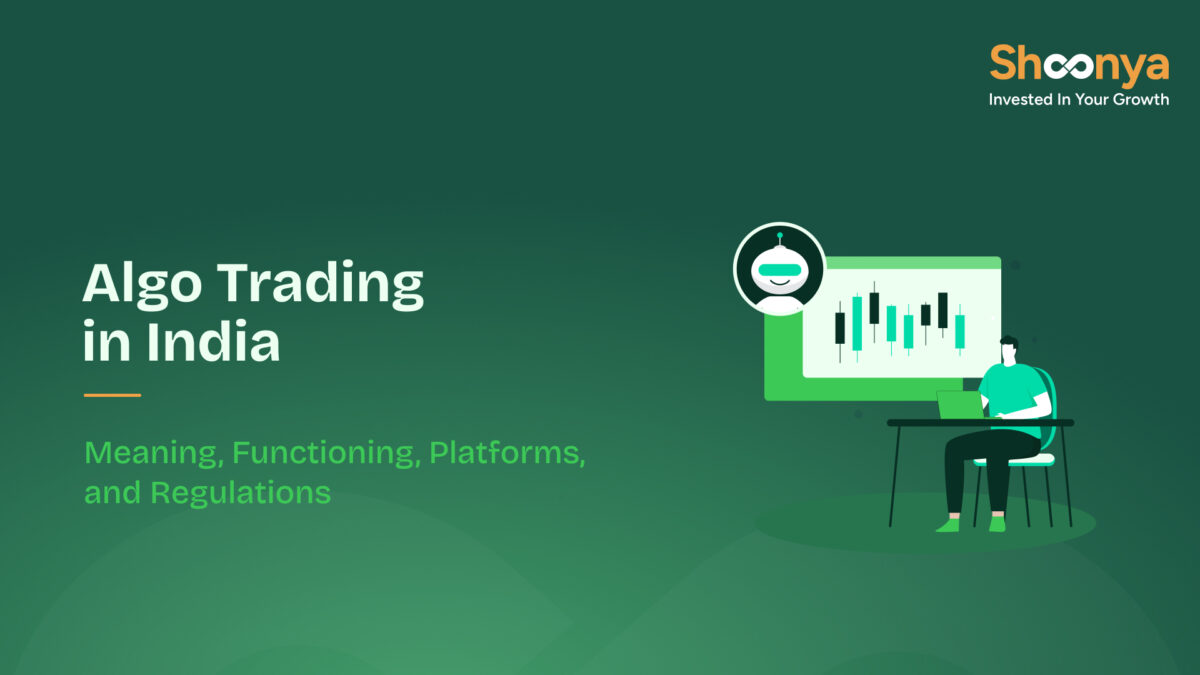 Shoonya
Invested In Your Growth

Algo Trading in India

Meaning, Functioning, Platforms, and Regulations